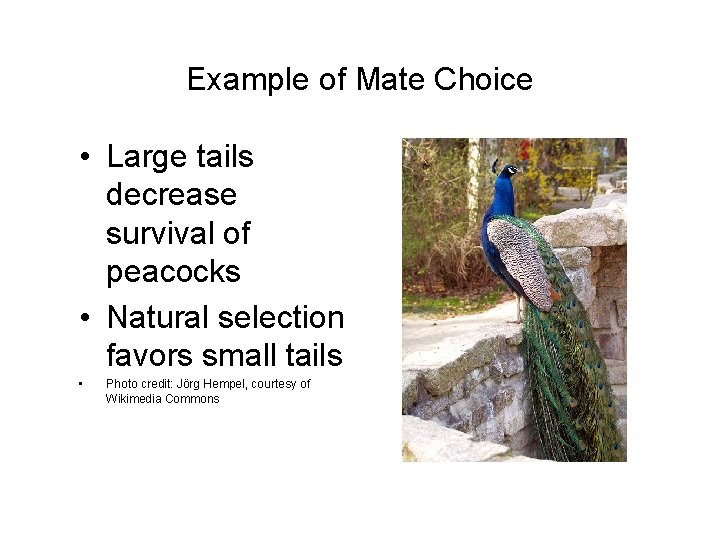 Example of Mate Choice

• Large tails decrease survival of peacocks
• Natural selection favors small tails
• Photo credit: Jörg Hempel, courtesy of Wikimedia Commons